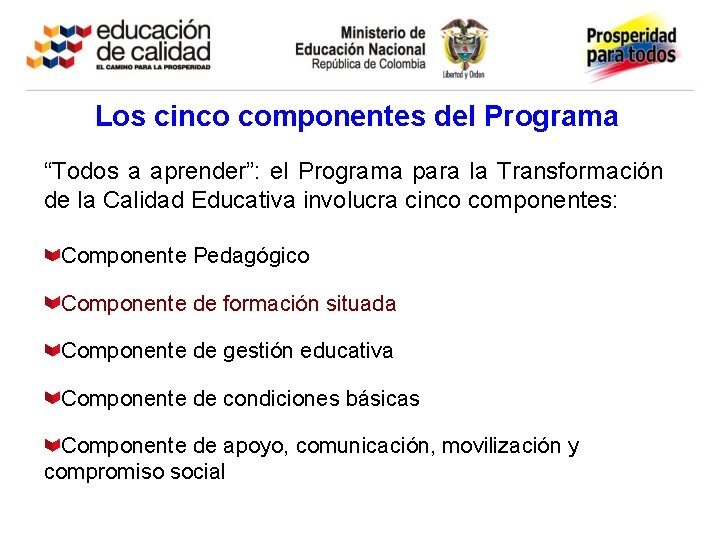 educación de calidad
EL CAMINO PARA LA PROSPERIDAD

Ministerio de Educación Nacional
República de Colombia

Libertad y Orden

Prosperidad para todos

Los cinco componentes del Programa

“Todos a aprender”: el Programa para la Transformación de la Calidad Educativa involucra cinco componentes:

Componente Pedagógico

Componente de formación situada

Componente de gestión educativa

Componente de condiciones básicas

Componente de apoyo, comunicación, movilización y compromiso social